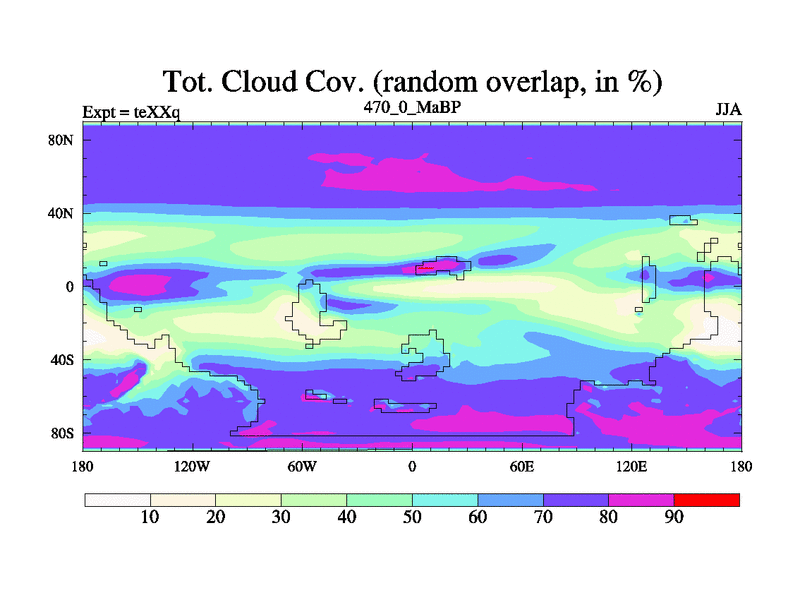 Tot. Cloud Cov. (random overlap, in %)

Expt = teXXq

470_0_MaBP

JJA

80N

40N

0

40S

80S

180

120W

60W

0

60E

120E

180

10

20

30

40

50

60

70

80

90